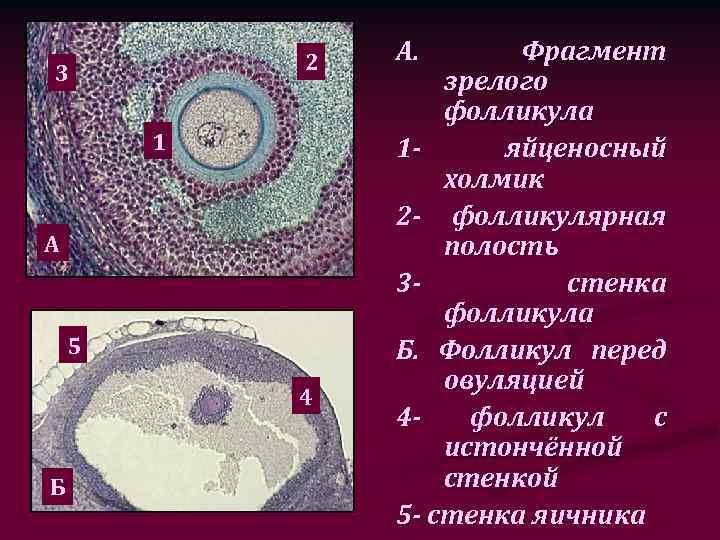 3

2

1

А

5

4

Б

А. Фрагмент зрелого фолликула

1- яйценосный холмик

2- фолликулярная полость

3- стенка фолликула

Б. Фолликул перед овуляцией

4- фолликул с истончённой стенкой

5- стенка яичника